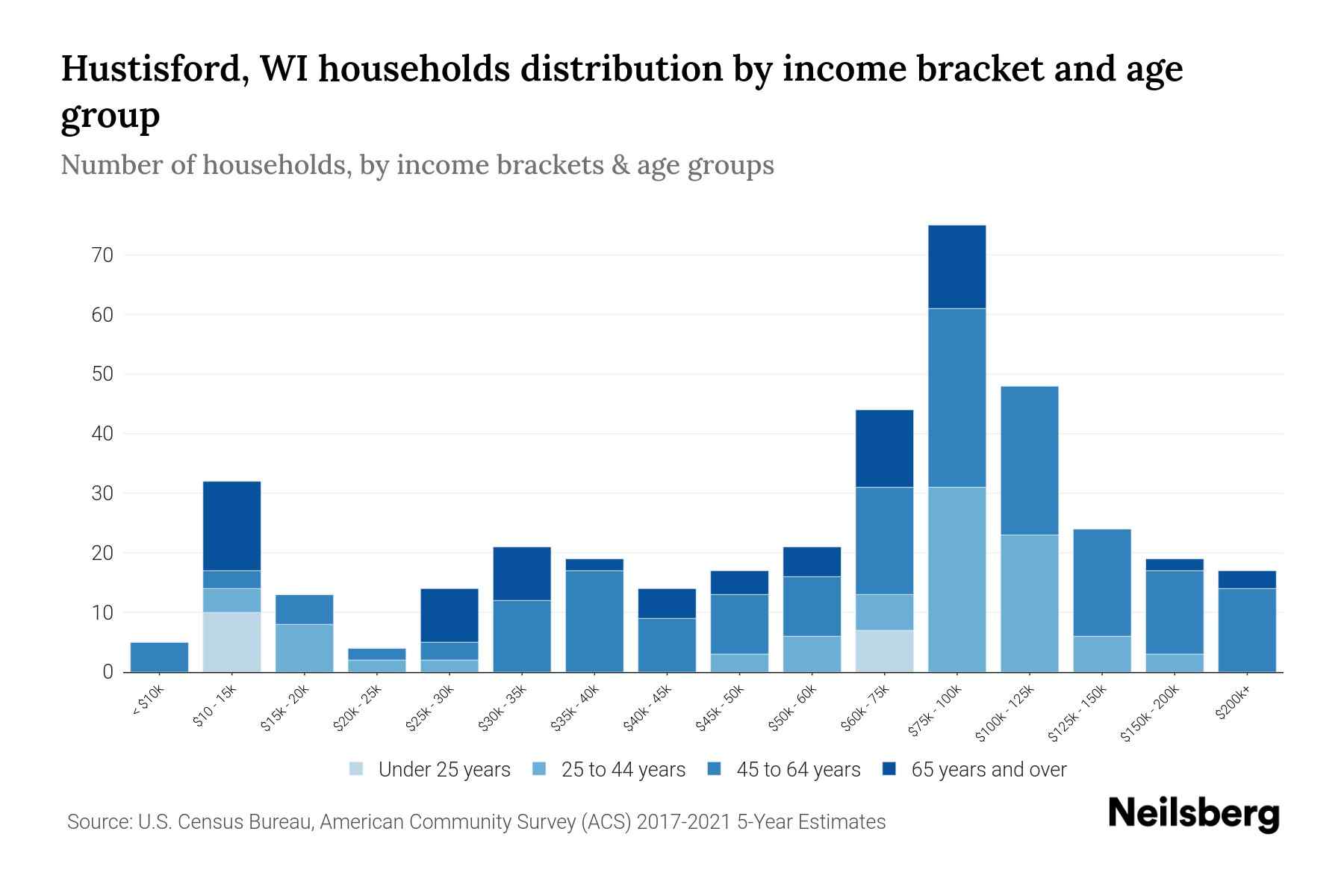 Hustisford, WI households distribution by income bracket and age group

Number of households, by income brackets & age groups

70
60
50
40
30
20
10
0

< $10k
$10 - 15k
$15k - 20k
$20k - 25k
$25k - 30k
$30k - 35k
$35k - 40k
$40k - 45k
$45k - 50k
$50k - 60k
$60k - 75k
$75k - 100k
$100k - 125k
$125k - 150k
$150k - 200k
$200k+

Under 25 years
25 to 44 years
45 to 64 years
65 years and over

Source: U.S. Census Bureau, American Community Survey (ACS) 2017-2021 5-Year Estimates

Neilsberg